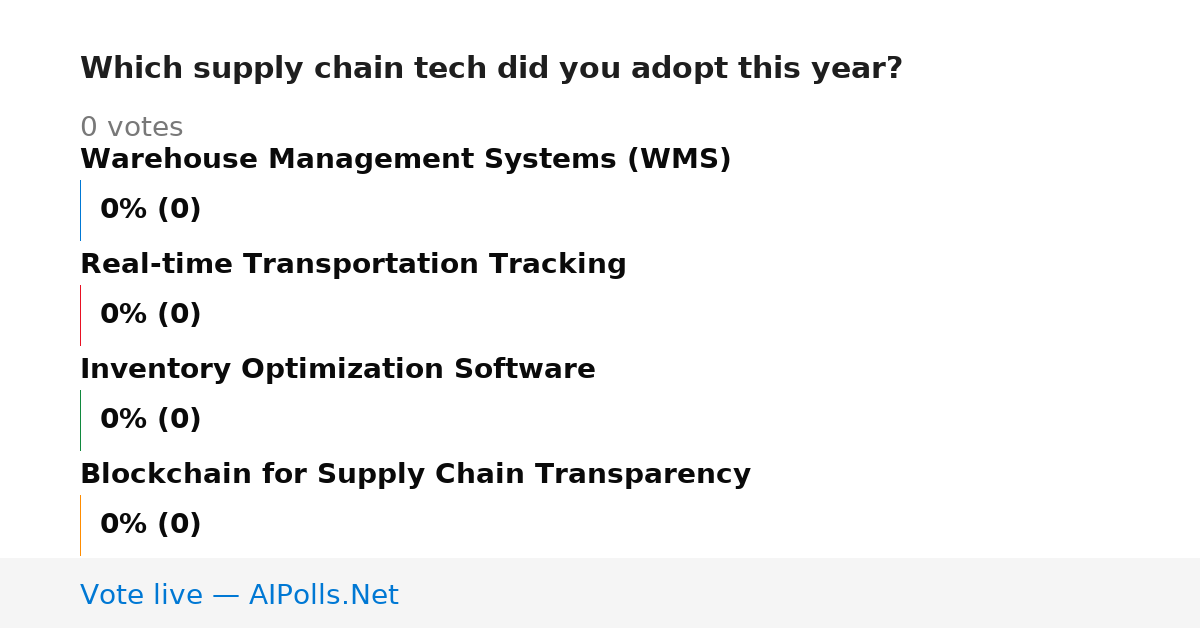 Which supply chain tech did you adopt this year?

0 votes

Warehouse Management Systems (WMS)

0% (0)

Real-time Transportation Tracking

0% (0)

Inventory Optimization Software

0% (0)

Blockchain for Supply Chain Transparency

0% (0)

Vote live — AIPolls.Net